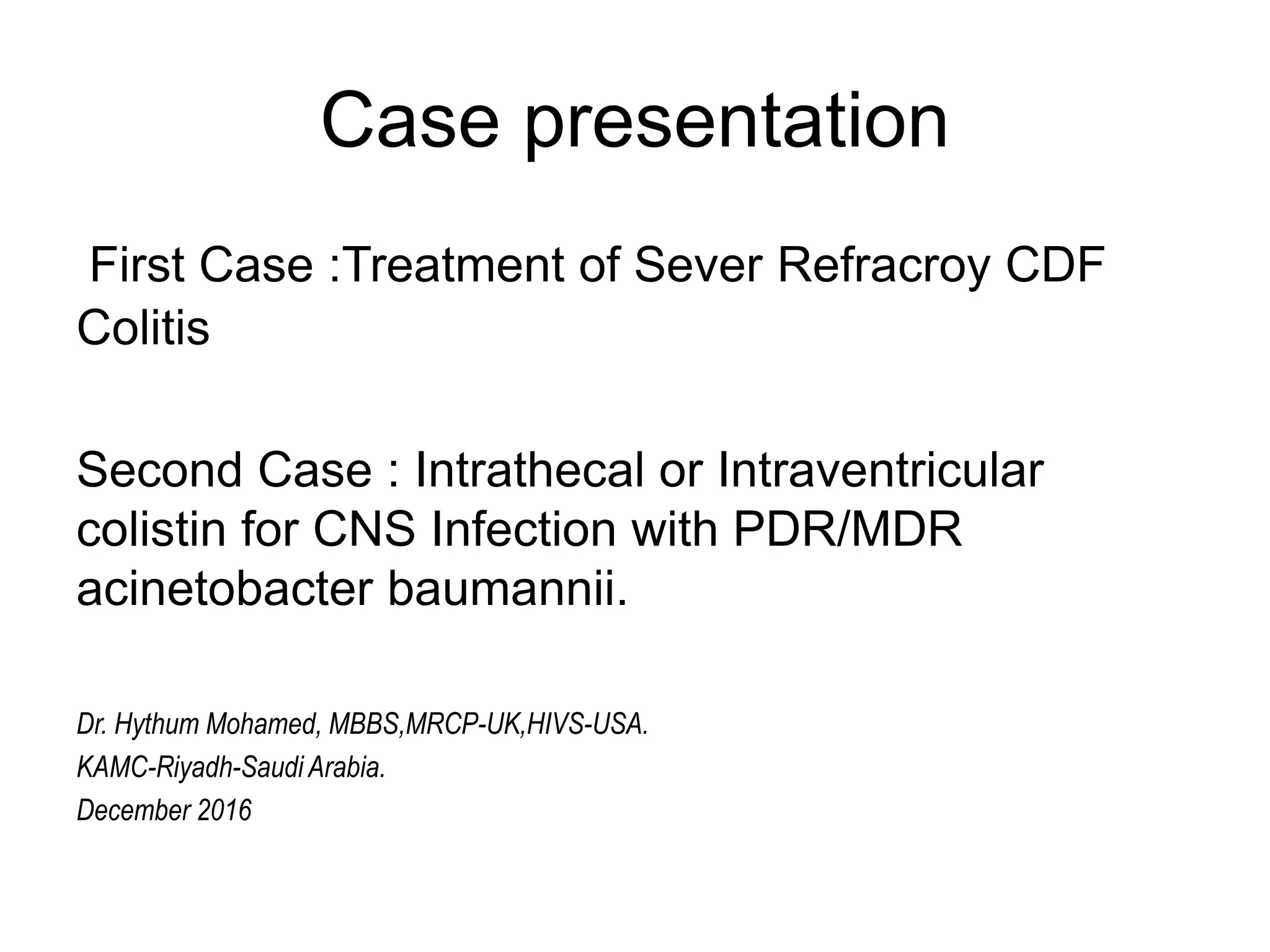 Case presentation

First Case :Treatment of Sever Refracroy CDF Colitis

Second Case : Intrathecal or Intraventricular colistin for CNS Infection with PDR/MDR acinetobacter baumannii.

Dr. Hythum Mohamed, MBBS,MRCP-UK,HIVS-USA.
KAMC-Riyadh-Saudi Arabia.
December 2016